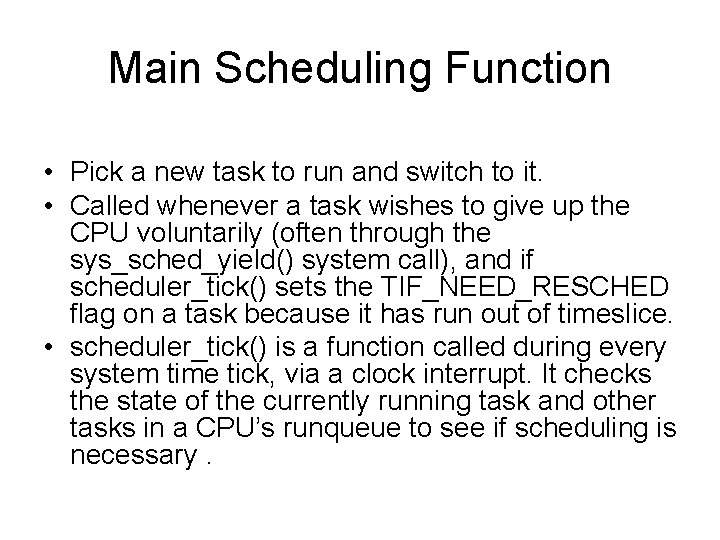 Main Scheduling Function

• Pick a new task to run and switch to it.
• Called whenever a task wishes to give up the CPU voluntarily (often through the sys_sched_yield() system call), and if scheduler_tick() sets the TIF_NEED_RESCHED flag on a task because it has run out of timeslice.
• scheduler_tick() is a function called during every system time tick, via a clock interrupt. It checks the state of the currently running task and other tasks in a CPU's runqueue to see if scheduling is necessary .